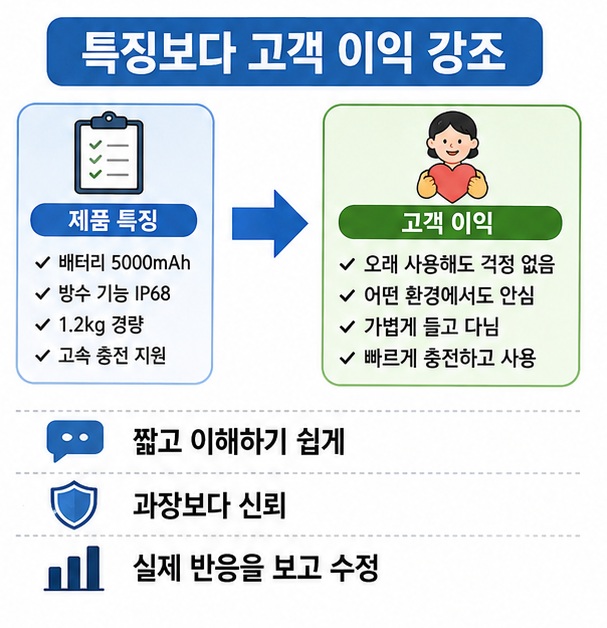 특징보다 고객 이익 강조

제품 특징

✓ 배터리 5000mAh
✓ 방수 기능 IP68
✓ 1.2kg 경량
✓ 고속 충전 지원

고객 이익

✓ 오래 사용해도 걱정 없음
✓ 어떤 환경에서도 안심
✓ 가볍게 들고 다님
✓ 빠르게 충전하고 사용

짧고 이해하기 쉽게

과장보다 신뢰

실제 반응을 보고 수정